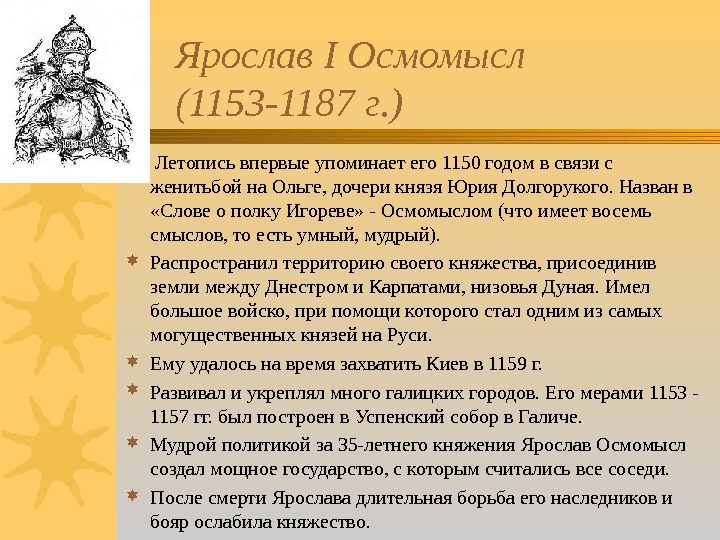 Ярослав I Осмомысл
(1153-1187 г.)

Летопись впервые упоминает его 1150 годом в связи с женитьбой на Ольге, дочери князя Юрия Долгорукого. Назван в «Слове о полку Игореве» - Осмомыслом (что имеет восемь смыслов, то есть умный, мудрый).

Распространил территорию своего княжества, присоединив земли между Днестром и Карпатами, низовья Дуная. Имел большое войско, при помощи которого стал одним из самых могущественных князей на Руси.

Ему удалось на время захватить Киев в 1159 г.

Развивал и укреплял много галицких городов. Его мерами 1153 - 1157 гг. был построен в Успенский собор в Галиче.

Мудрой политикой за 35-летнего княжения Ярослав Осмомысл создал мощное государство, с которым считались все соседи.

После смерти Ярослава длительная борьба его наследников и бояр ослабила княжество.